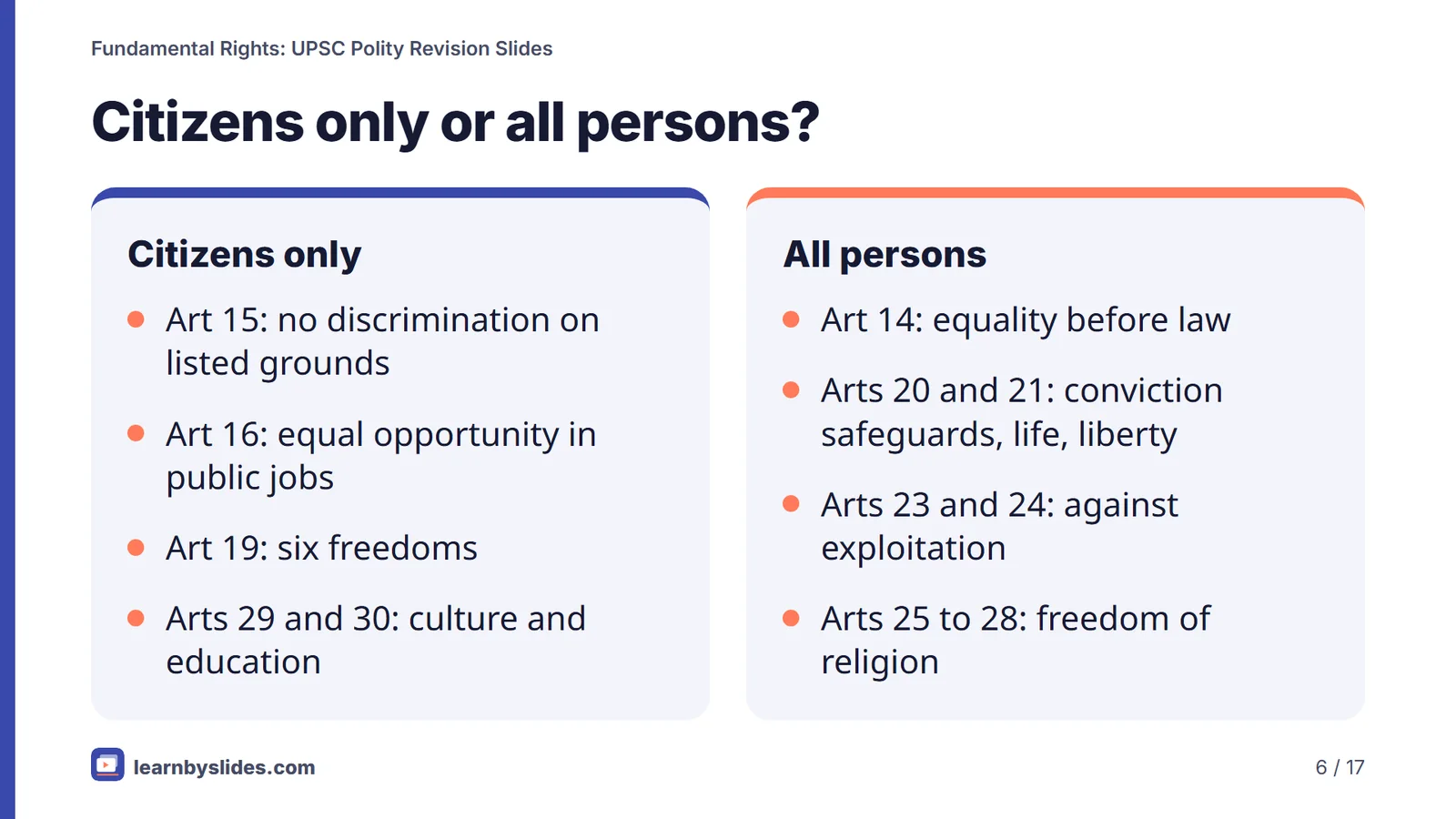 Fundamental Rights: UPSC Polity Revision Slides

Citizens only or all persons?

Citizens only

- Art 15: no discrimination on listed grounds
- Art 16: equal opportunity in public jobs
- Art 19: six freedoms
- Arts 29 and 30: culture and education

All persons

- Art 14: equality before law
- Arts 20 and 21: conviction safeguards, life, liberty
- Arts 23 and 24: against exploitation
- Arts 25 to 28: freedom of religion

learnbyslides.com

6 / 17